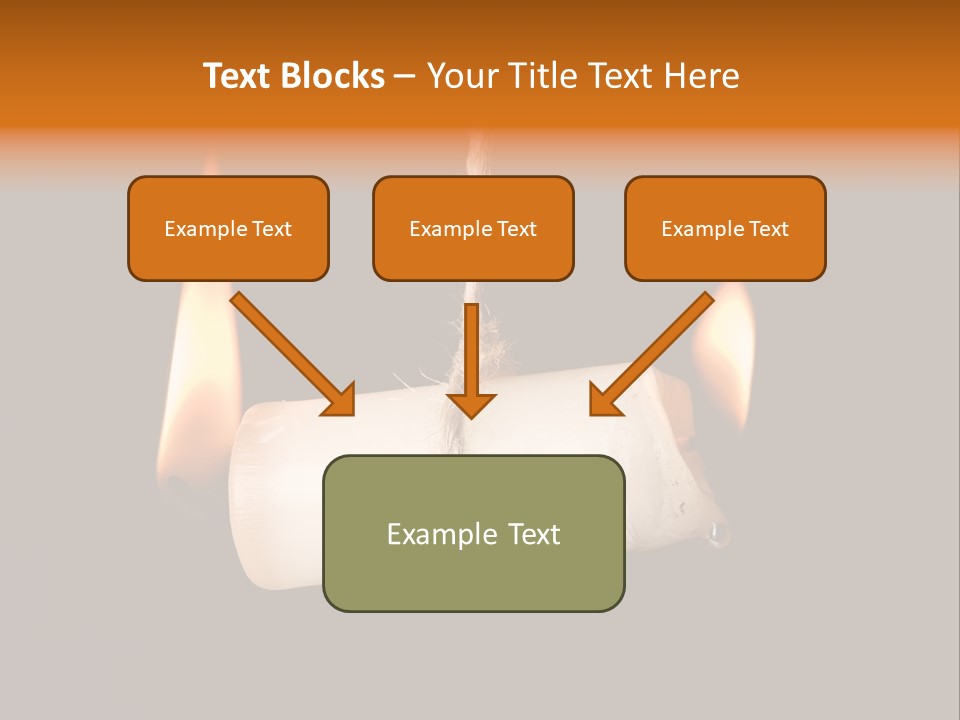 Text Blocks – Your Title Text Here

Example Text

Example Text

Example Text

Example Text